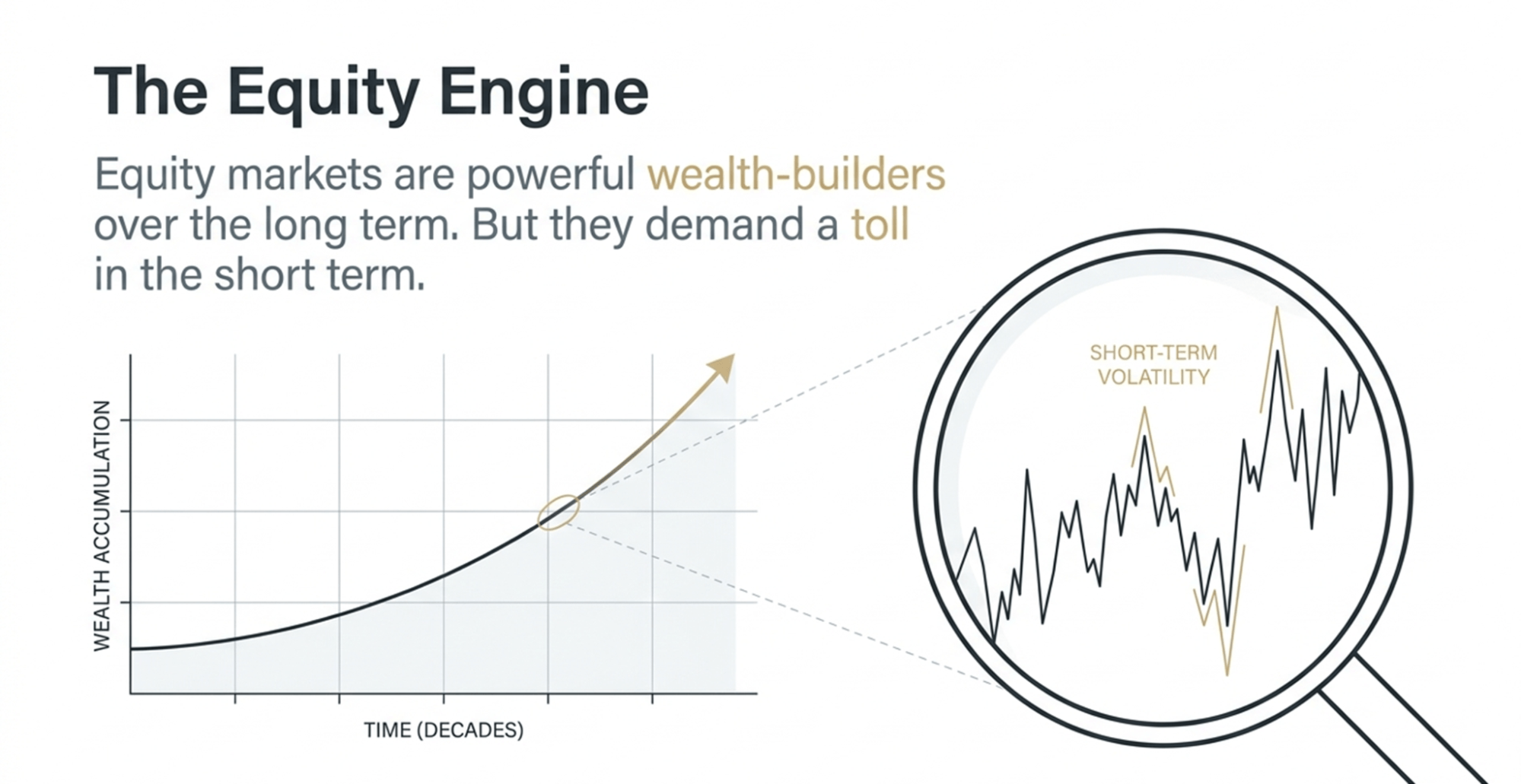 The Equity Engine

Equity markets are powerful wealth-builders over the long term. But they demand a toll in the short term.

WEALTH ACCUMULATION

TIME (DECADES)

SHORT-TERM VOLATILITY